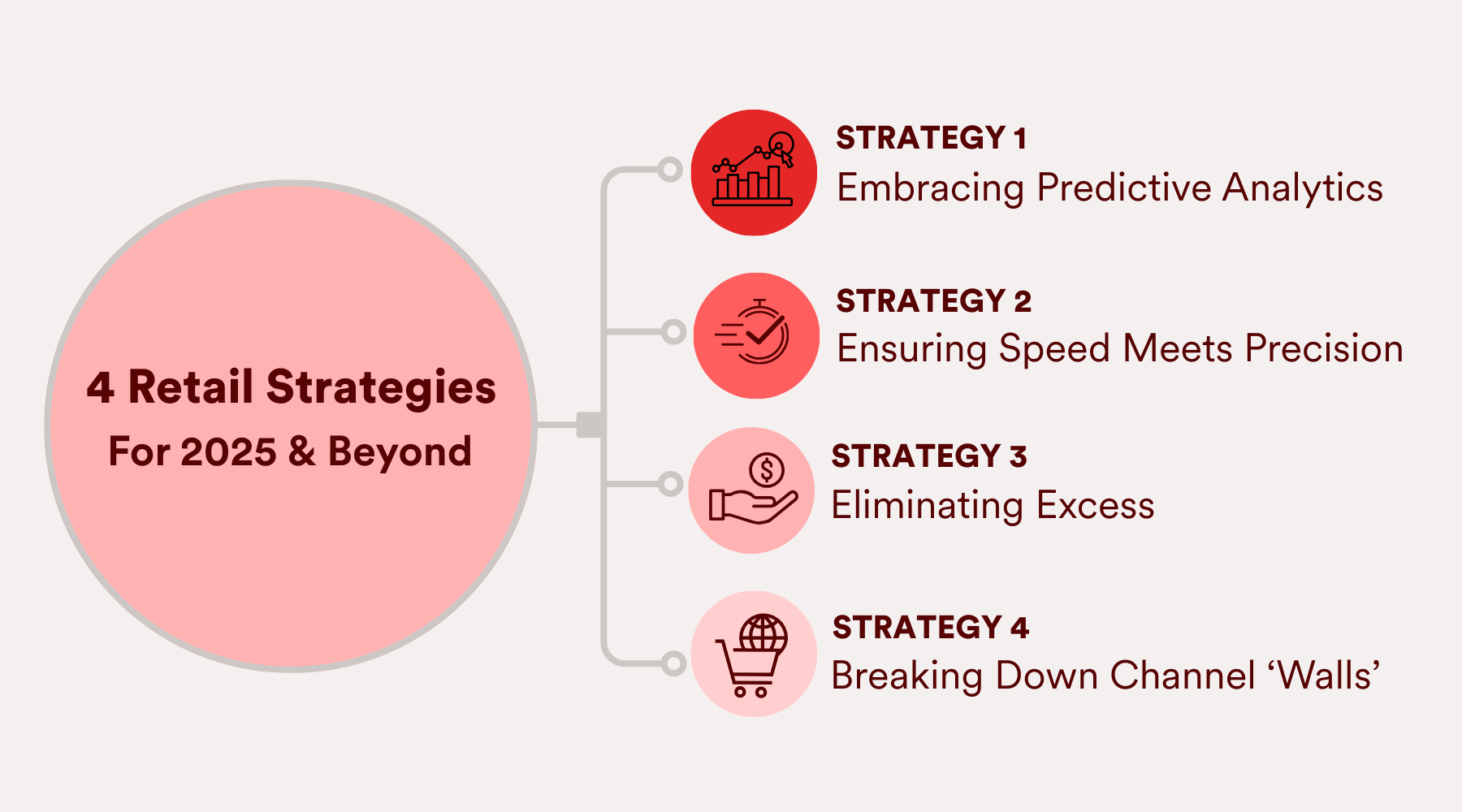 4 Retail Strategies
For 2025 & Beyond

STRATEGY 1
Embracing Predictive Analytics

STRATEGY 2
Ensuring Speed Meets Precision

STRATEGY 3
Eliminating Excess

STRATEGY 4
Breaking Down Channel ‘Walls’